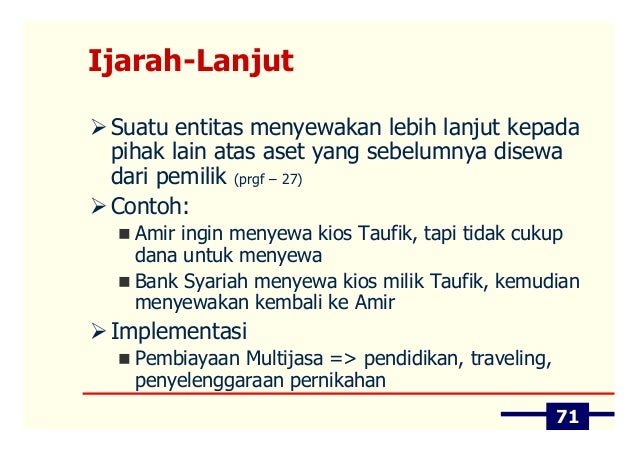 Ijarah-Lanjut

➢ Suatu entitas menyewakan lebih lanjut kepada pihak lain atas aset yang sebelumnya disewa dari pemilik (prgf – 27)

➢ Contoh:

■ Amir ingin menyewa kios Taufik, tapi tidak cukup dana untuk menyewa

■ Bank Syariah menyewa kios milik Taufik, kemudian menyewakan kembali ke Amir

➢ Implementasi

■ Pembiayaan Multijasa => pendidikan, traveling, penyelenggaraan pernikahan

71